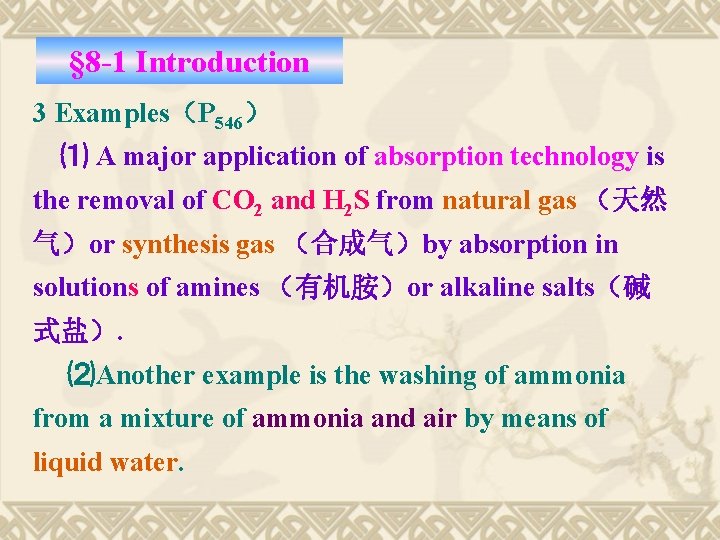 §8-1 Introduction

3 Examples（$P_{546}$）

⑴ A major application of absorption technology is the removal of $CO_2$ and $H_2S$ from natural gas （天然气）or synthesis gas （合成气）by absorption in solutions of amines （有机胺）or alkaline salts（碱式盐）.

⑵Another example is the washing of ammonia from a mixture of ammonia and air by means of liquid water.